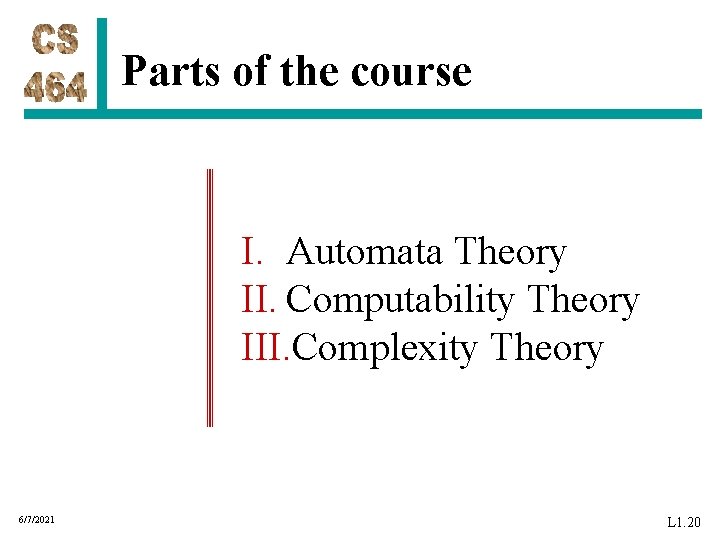 CS
464

Parts of the course

I. Automata Theory
II. Computability Theory
III. Complexity Theory

6/7/2021

L1.20